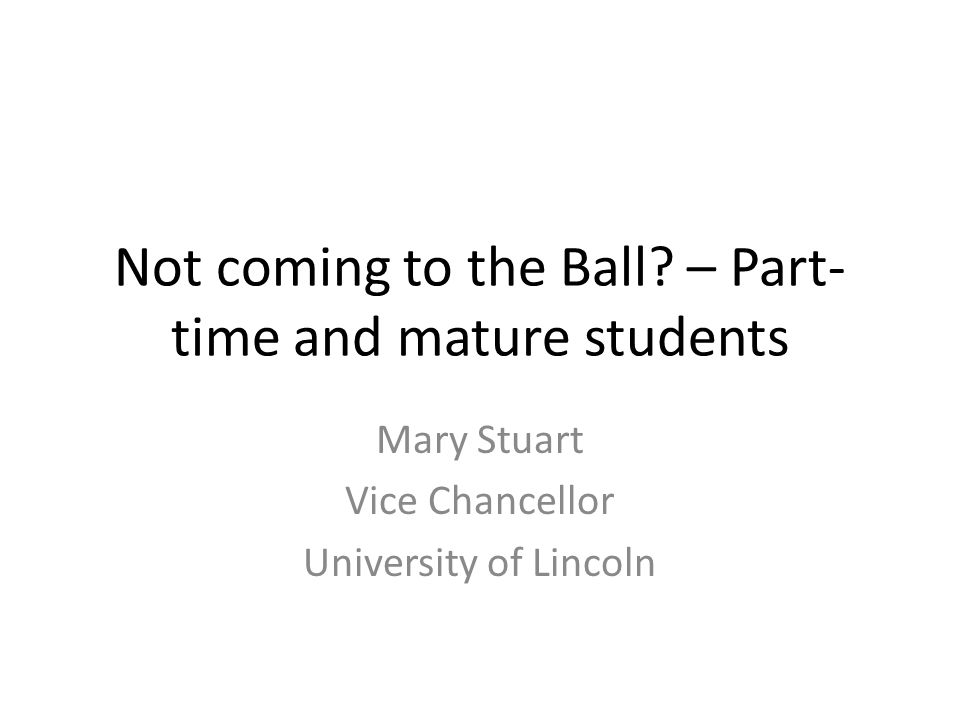 Not coming to the Ball? – Part-time and mature students

Mary Stuart
Vice Chancellor
University of Lincoln